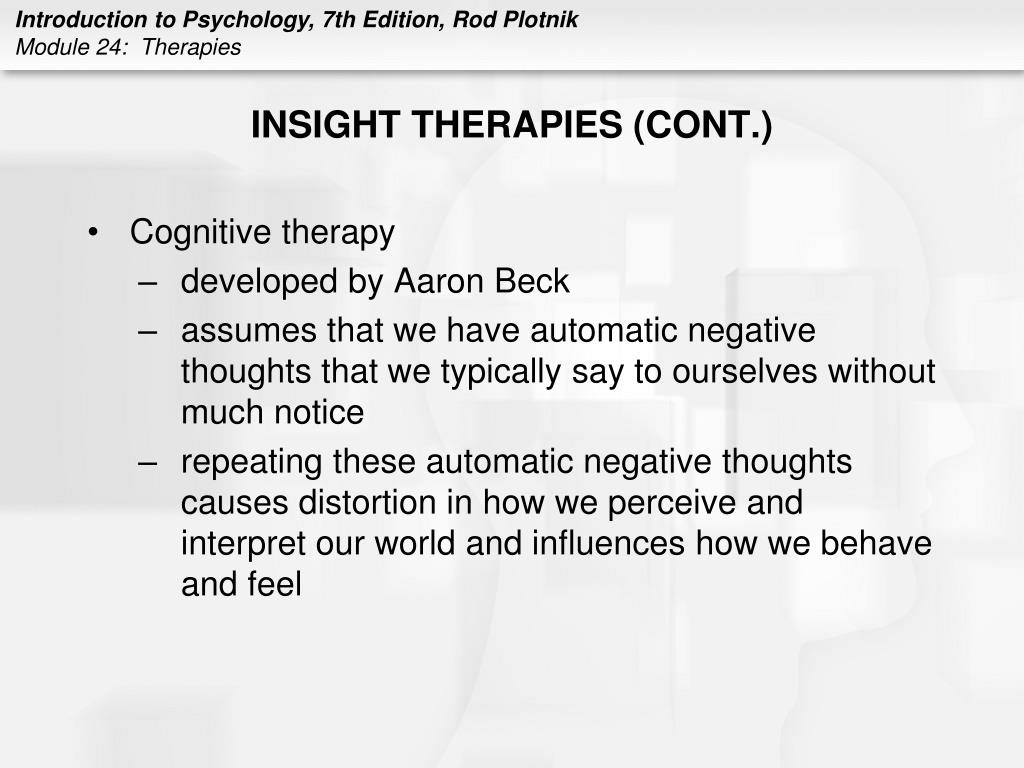 Introduction to Psychology, 7th Edition, Rod Plotnik
Module 24: Therapies

INSIGHT THERAPIES (CONT.)

• Cognitive therapy
– developed by Aaron Beck
– assumes that we have automatic negative thoughts that we typically say to ourselves without much notice
– repeating these automatic negative thoughts causes distortion in how we perceive and interpret our world and influences how we behave and feel